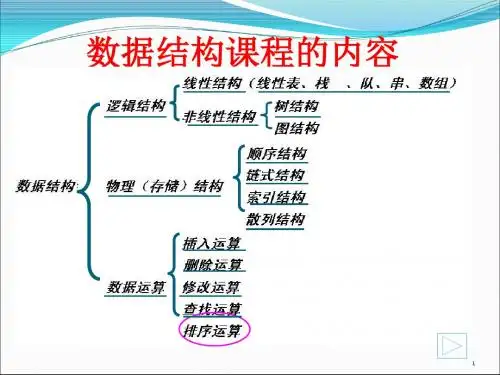 数据结构课程的内容

数据结构:

逻辑结构

线性结构（线性表、栈 、队、串、数组）

非线性结构

树结构

图结构

物理（存储）结构

顺序结构

链式结构

索引结构

散列结构

数据运算

插入运算

删除运算

修改运算

查找运算

排序运算

1